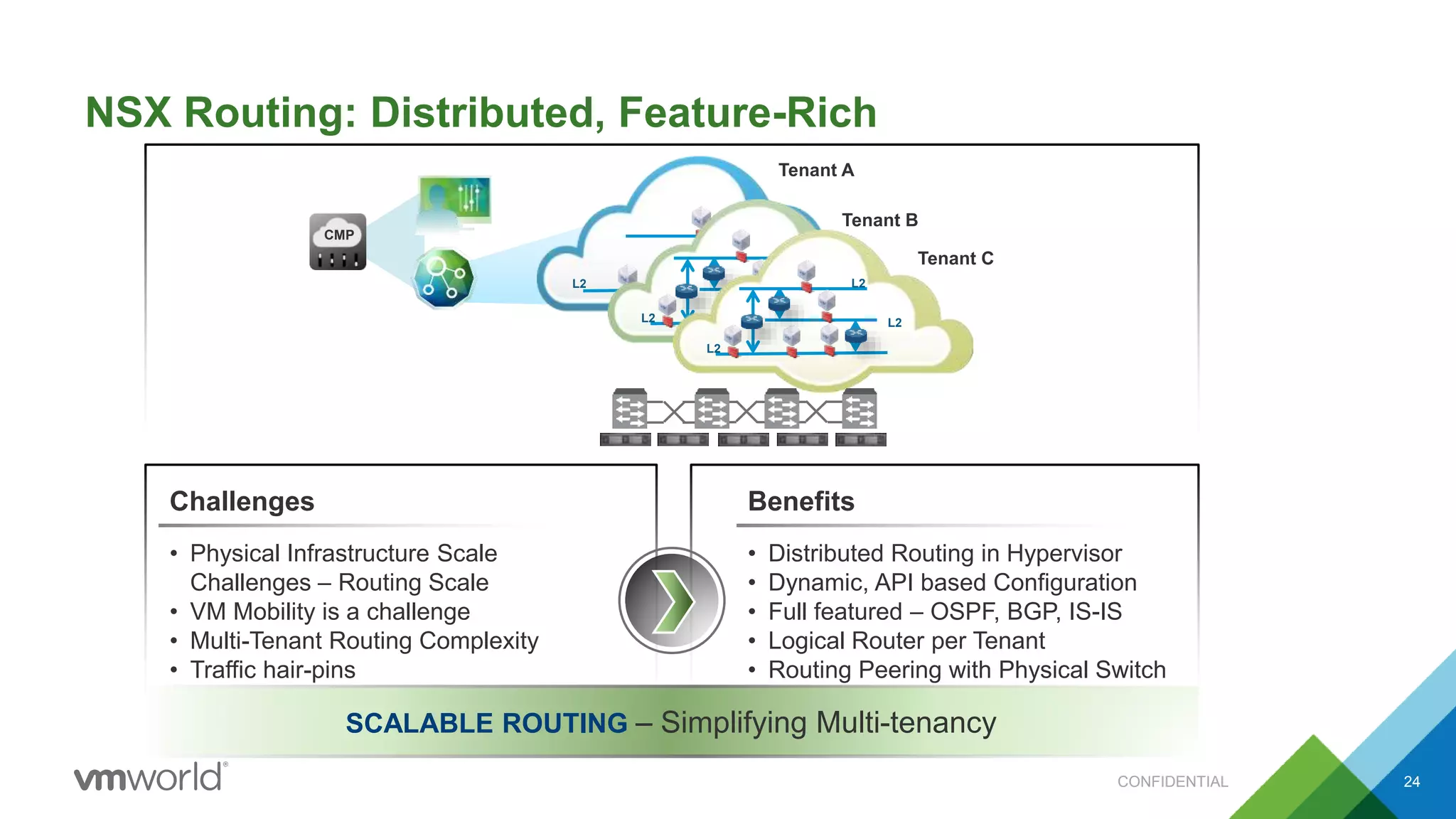 NSX Routing: Distributed, Feature-Rich

CMP

Tenant A

Tenant B

Tenant C

L2

L2

L2

L2

L2

Challenges

• Physical Infrastructure Scale Challenges – Routing Scale
• VM Mobility is a challenge
• Multi-Tenant Routing Complexity
• Traffic hair-pins

Benefits

• Distributed Routing in Hypervisor
• Dynamic, API based Configuration
• Full featured – OSPF, BGP, IS-IS
• Logical Router per Tenant
• Routing Peering with Physical Switch

SCALABLE ROUTING – Simplifying Multi-tenancy

vmworld®

CONFIDENTIAL

24